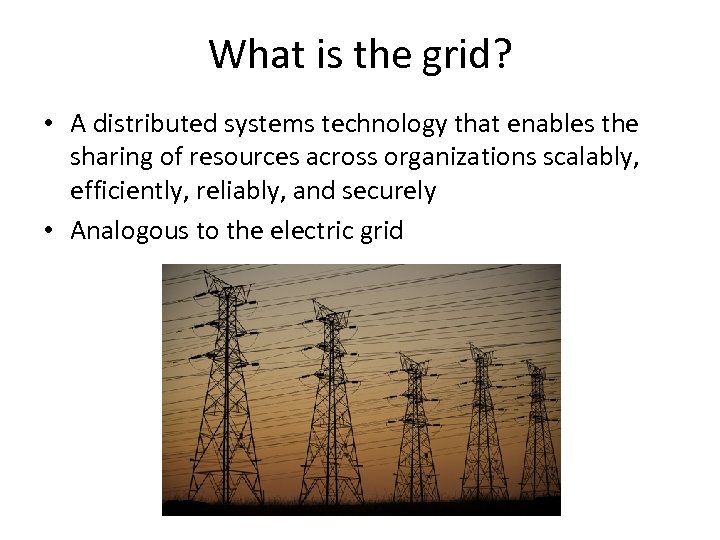 What is the grid?

• A distributed systems technology that enables the sharing of resources across organizations scalably, efficiently, reliably, and securely

• Analogous to the electric grid